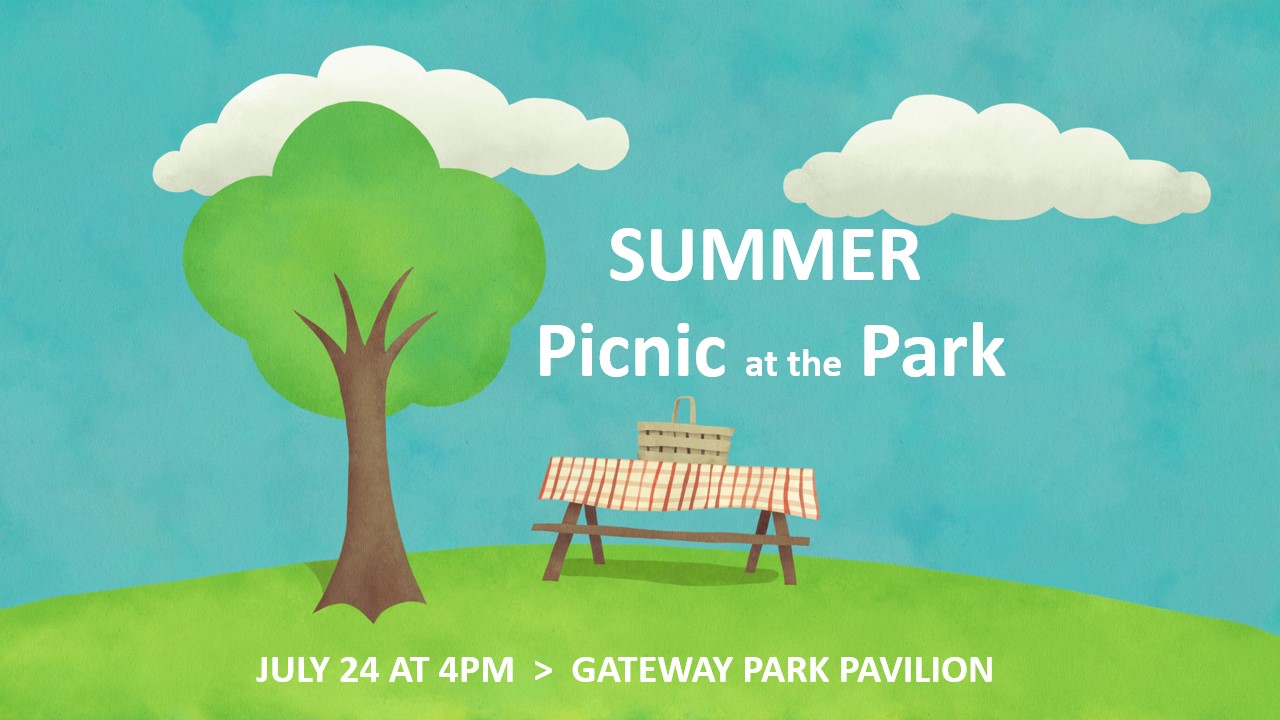 SUMMER
Picnic at the Park

JULY 24 AT 4PM > GATEWAY PARK PAVILION